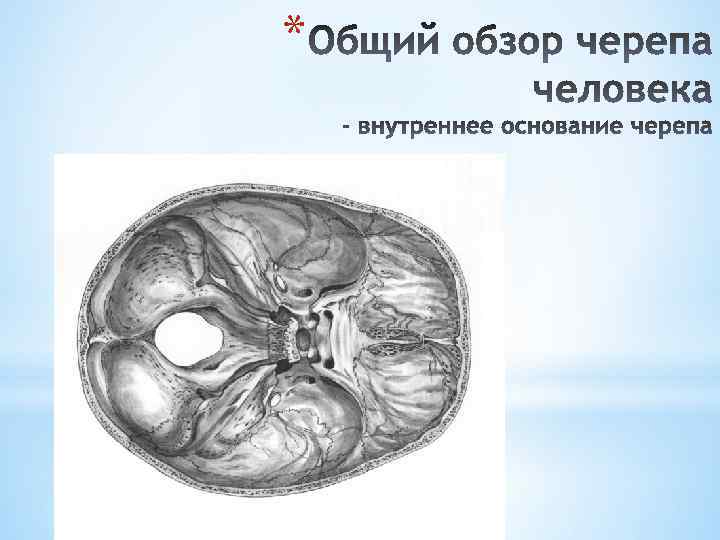 *Общий обзор черепа человека
- внутреннее основание черепа